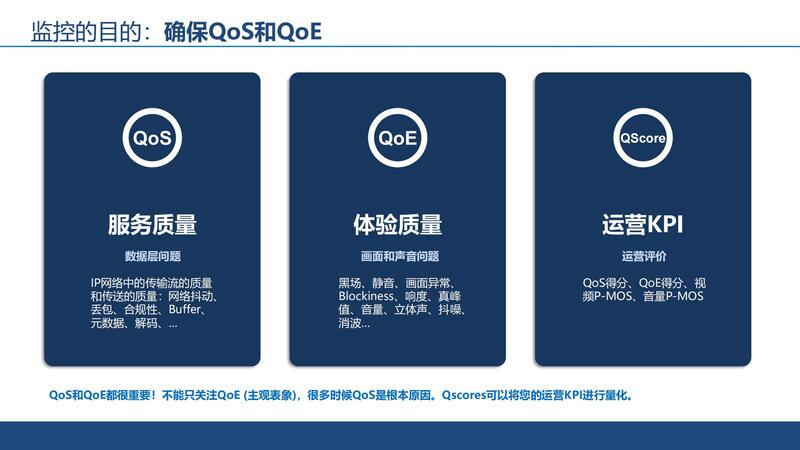 监控的目的：确保QoS和QoE

QoS

服务质量

数据层问题

IP网络中的传输流的质量和传送的质量：网络抖动、丢包、合规性、Buffer、元数据、解码、...

QoE

体验质量

画面和声音问题

黑场、静音、画面异常、Blockiness、响度、真峰值、音量、立体声、抖噪、消波...

QScore

运营KPI

运营评价

QoS得分、QoE得分、视频P-MOS、音量P-MOS

QoS和QoE都很重要！不能只关注QoE (主观表象)，很多时候QoS是根本原因。Qscores可以将您的运营KPI进行量化。